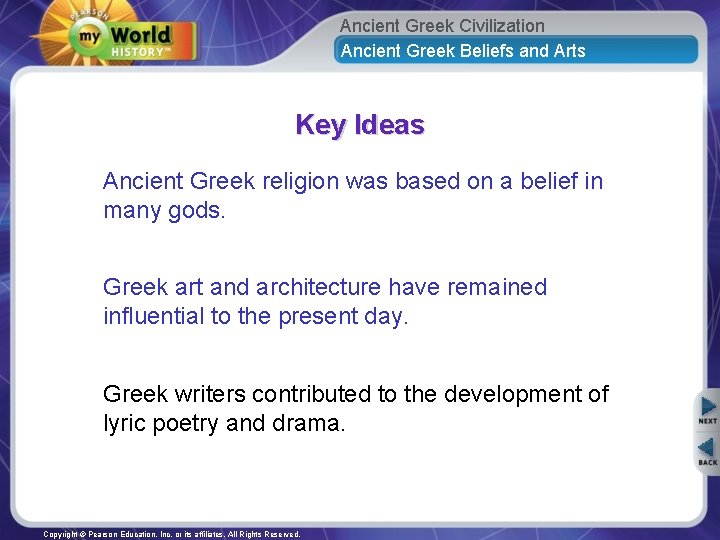 PEARSON
my World HISTORY™

Ancient Greek Civilization
Ancient Greek Beliefs and Arts

Key Ideas

Ancient Greek religion was based on a belief in many gods.

Greek art and architecture have remained influential to the present day.

Greek writers contributed to the development of lyric poetry and drama.

NEXT
BACK

Copyright © Pearson Education, Inc. or its affiliates. All Rights Reserved.